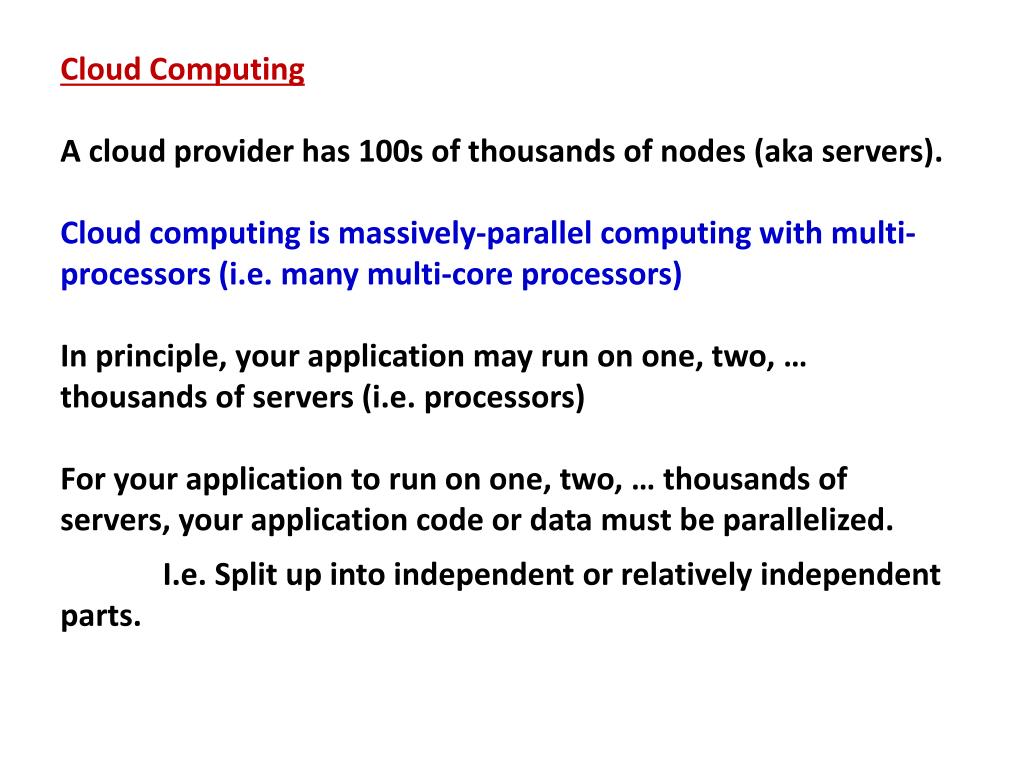 Cloud Computing

A cloud provider has 100s of thousands of nodes (aka servers).

Cloud computing is massively-parallel computing with multi-processors (i.e. many multi-core processors)

In principle, your application may run on one, two, … thousands of servers (i.e. processors)

For your application to run on one, two, … thousands of servers, your application code or data must be parallelized.

I.e. Split up into independent or relatively independent parts.